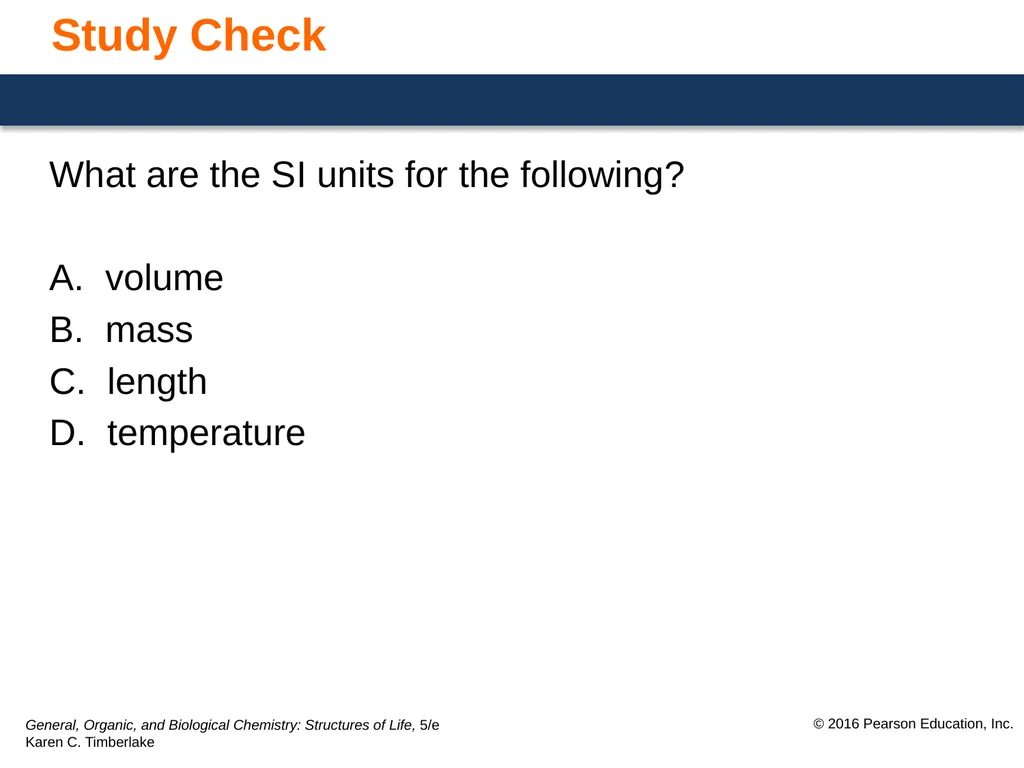 Study Check

What are the SI units for the following?

A. volume
B. mass
C. length
D. temperature

General, Organic, and Biological Chemistry: Structures of Life, 5/e
Karen C. Timberlake

© 2016 Pearson Education, Inc.